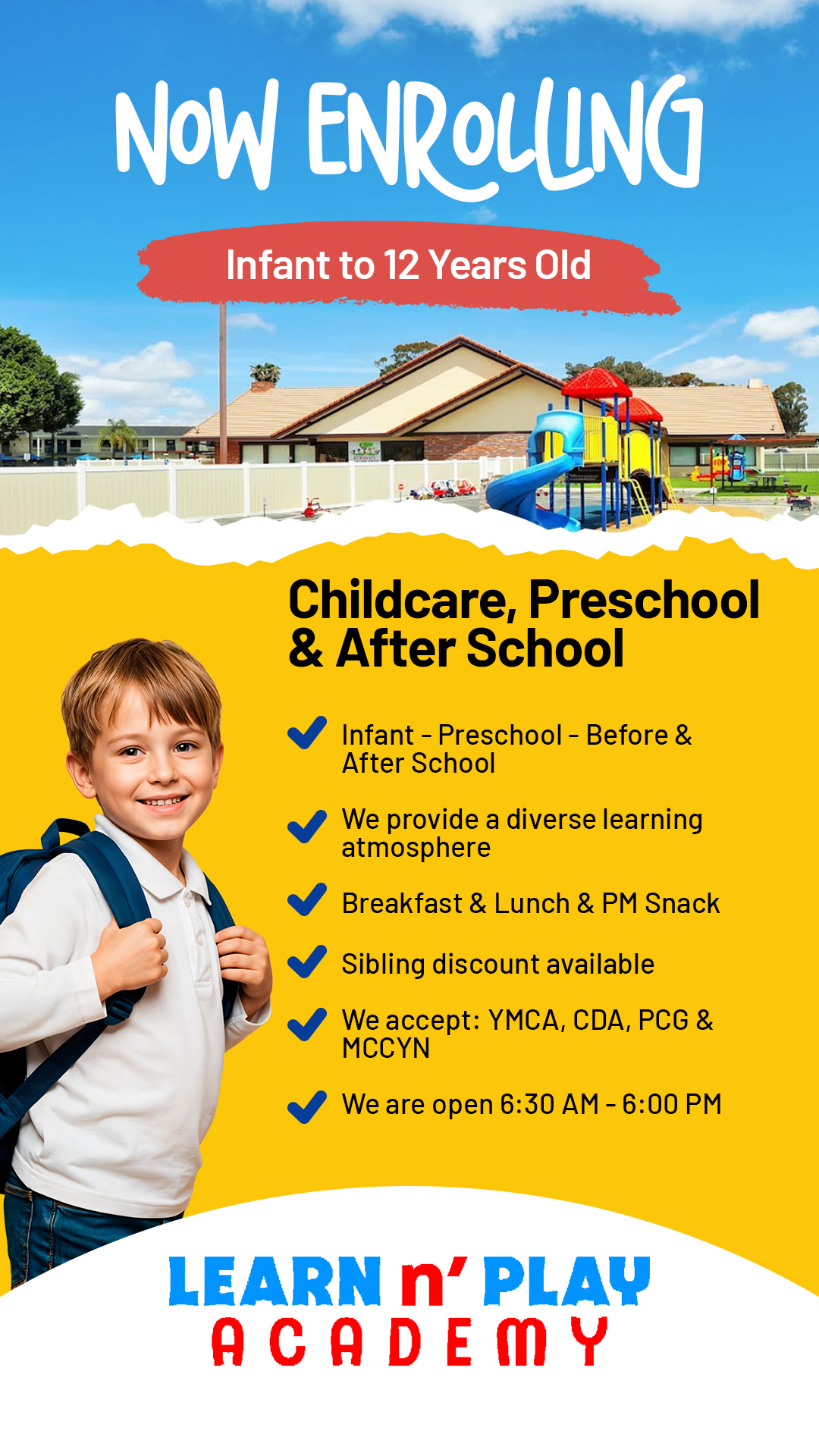 NOW ENROLLING

Infant to 12 Years Old

Childcare, Preschool & After School

Infant - Preschool - Before & After School

We provide a diverse learning atmosphere

Breakfast & Lunch & PM Snack

Sibling discount available

We accept: YMCA, CDA, PCG & MCCYN

We are open 6:30 AM - 6:00 PM

LEARN n' PLAY
ACADEMY